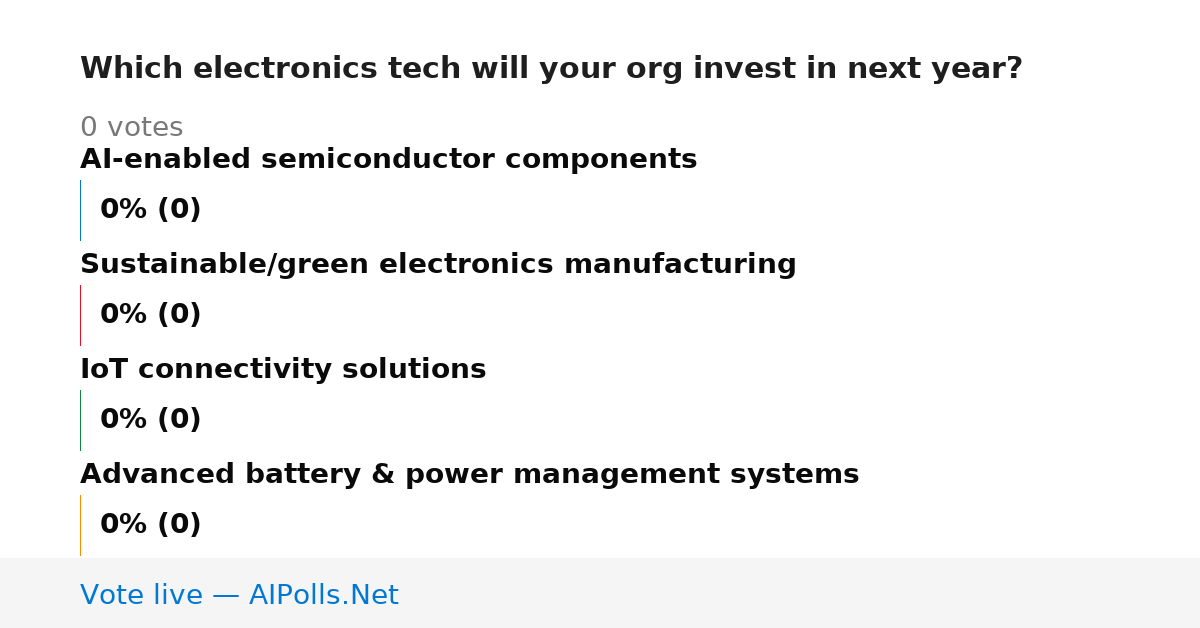 Which electronics tech will your org invest in next year?

0 votes

AI-enabled semiconductor components

0% (0)

Sustainable/green electronics manufacturing

0% (0)

IoT connectivity solutions

0% (0)

Advanced battery & power management systems

0% (0)

Vote live — AIPolls.Net